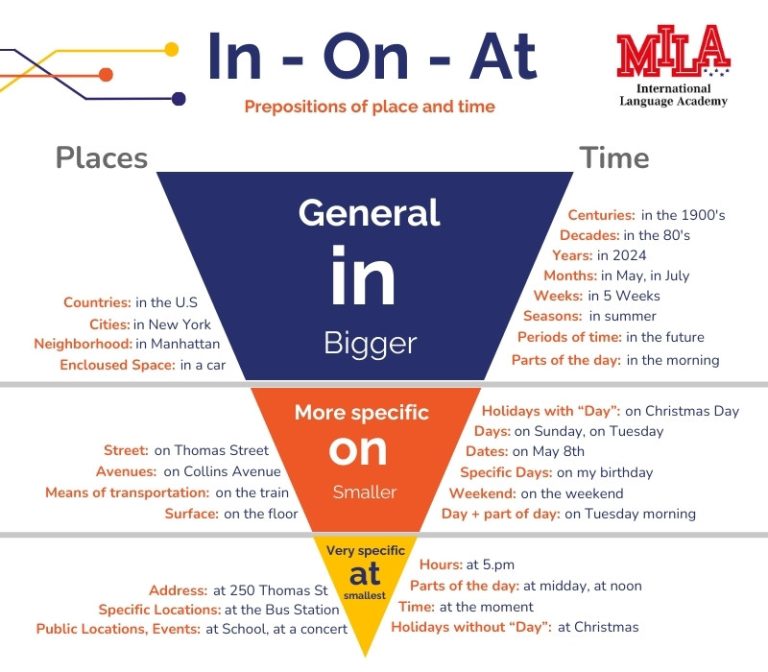 In - On - At
Prepositions of place and time

MILA
International Language Academy

Places

Time

General
in
Bigger

Countries: in the U.S
Cities: in New York
Neighborhood: in Manhattan
Enclosed Space: in a car

Centuries: in the 1900's
Decades: in the 80's
Years: in 2024
Months: in May, in July
Weeks: in 5 Weeks
Seasons: in summer
Periods of time: in the future
Parts of the day: in the morning

More specific
on
Smaller

Street: on Thomas Street
Avenues: on Collins Avenue
Means of transportation: on the train
Surface: on the floor

Holidays with "Day": on Christmas Day
Days: on Sunday, on Tuesday
Dates: on May 8th
Specific Days: on my birthday
Weekend: on the weekend
Day + part of day: on Tuesday morning

Very specific
at
smallest

Address: at 250 Thomas St
Specific Locations: at the Bus Station
Public Locations, Events: at School, at a concert

Hours: at 5.pm
Parts of the day: at midday, at noon
Time: at the moment
Holidays without "Day": at Christmas